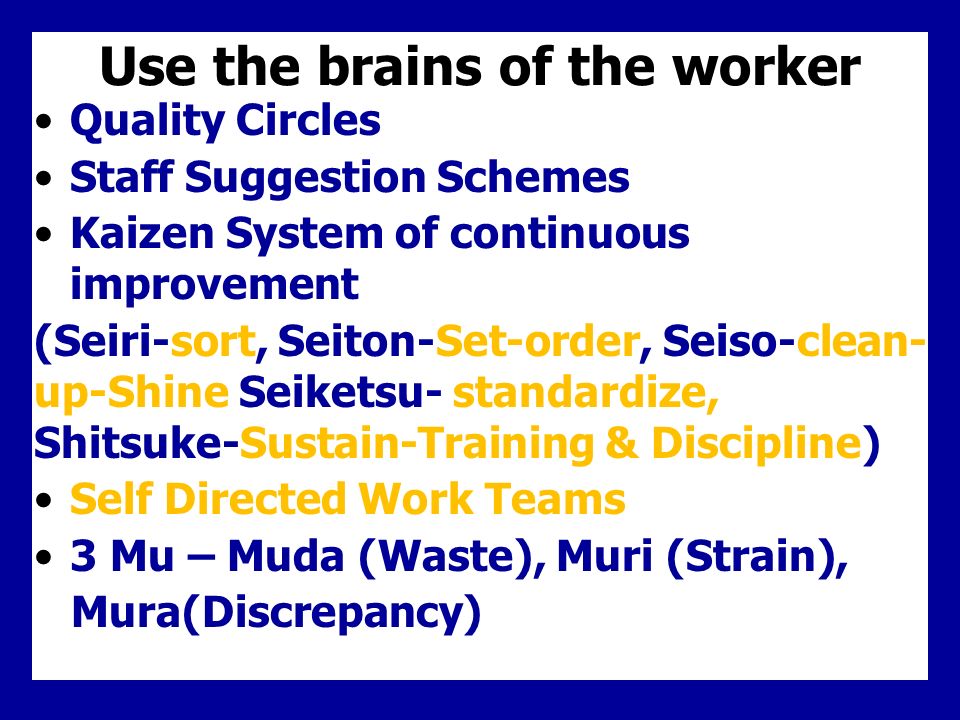 Use the brains of the worker

• Quality Circles
• Staff Suggestion Schemes
• Kaizen System of continuous improvement

(Seiri-sort, Seiton-Set-order, Seiso-clean-up-Shine Seiketsu- standardize, Shitsuke-Sustain-Training & Discipline)

• Self Directed Work Teams
• 3 Mu – Muda (Waste), Muri (Strain), Mura(Discrepancy)